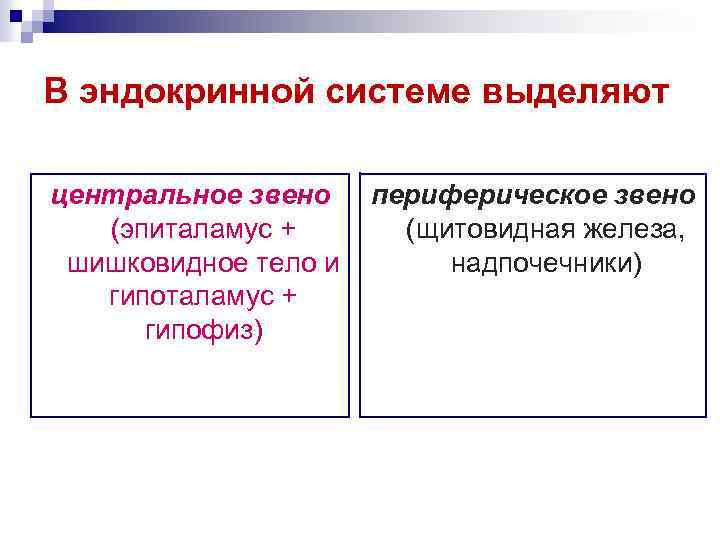 В эндокринной системе выделяют

центральное звено (эпиталамус + шишковидное тело и гипоталамус + гипофиз)

периферическое звено (щитовидная железа, надпочечники)